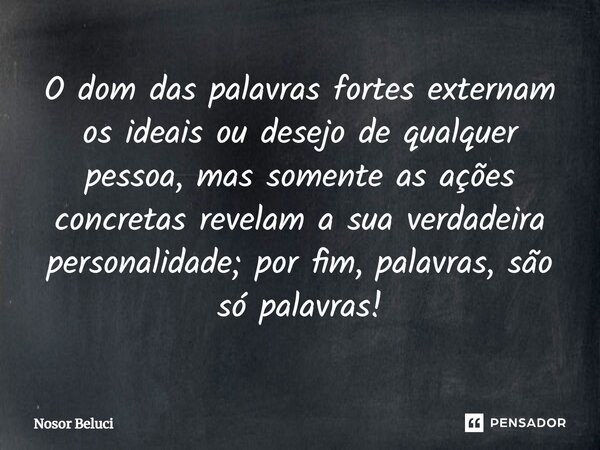 O dom das palavras fortes externam os ideais ou desejo de qualquer pessoa, mas somente as ações concretas revelam a sua verdadeira personalidade; por fim, palavras, são só palavras!

Nosor Beluci

PENSADOR